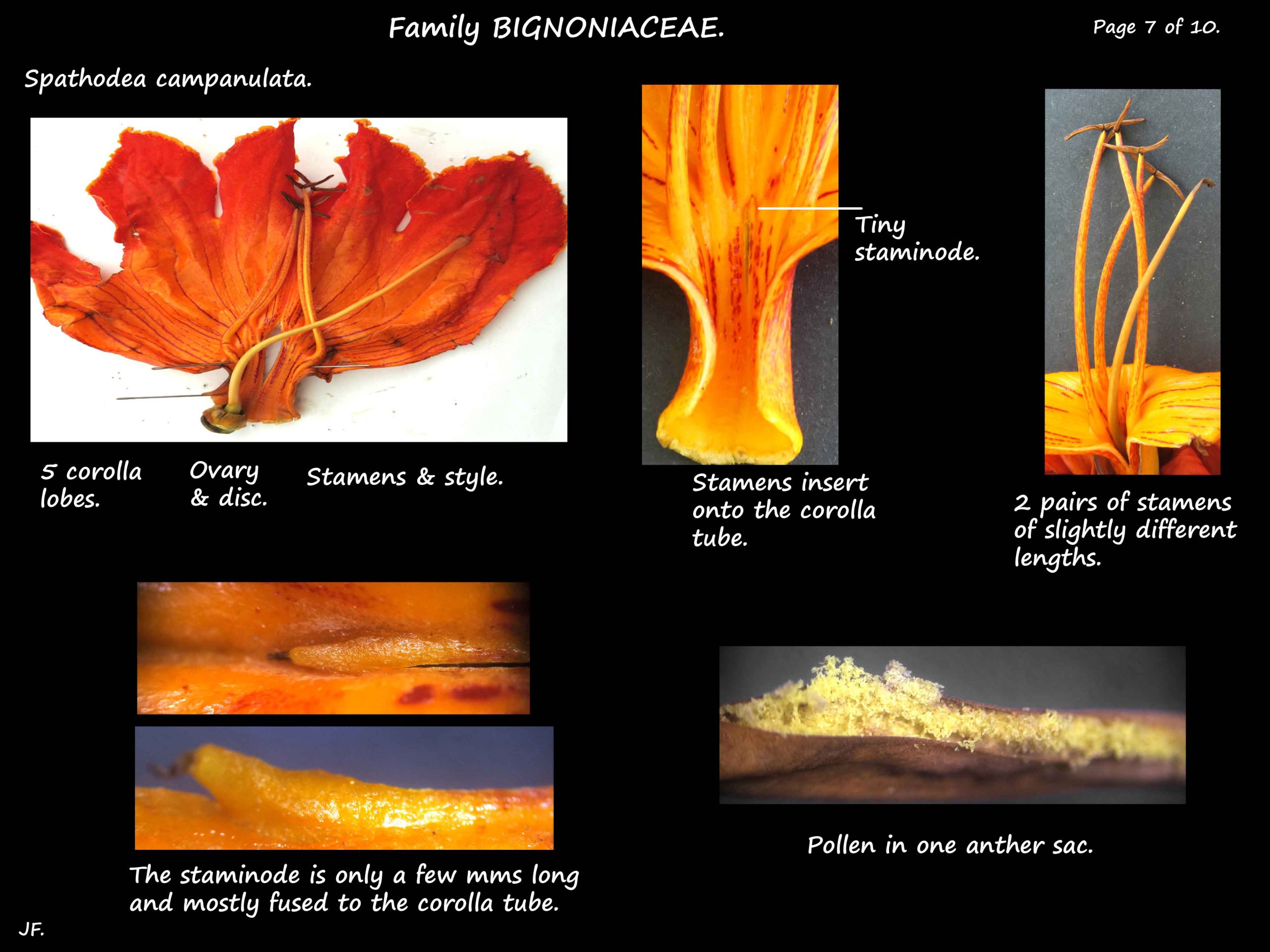 Family BIGNONIACEAE.

Page 7 of 10.

Spathodea campanulata.

Tiny staminode.

5 corolla lobes.

Ovary & disc.

Stamens & style.

Stamens insert onto the corolla tube.

2 pairs of stamens of slightly different lengths.

Pollen in one anther sac.

The staminode is only a few mms long and mostly fused to the corolla tube.

JF.